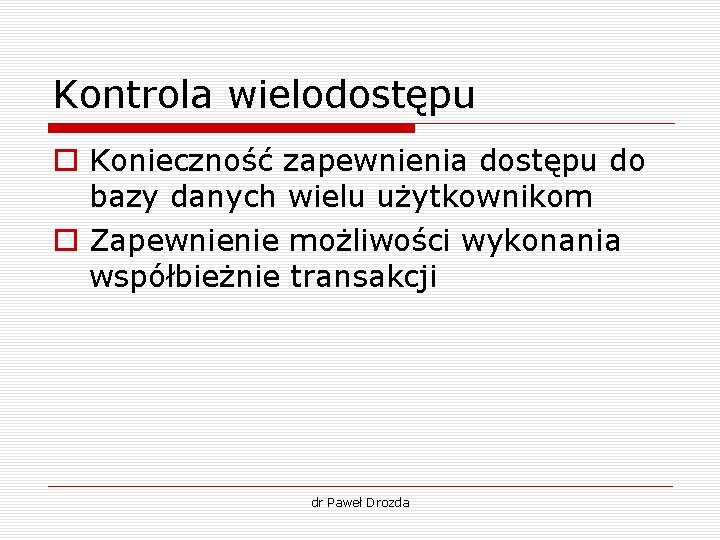 Kontrola wielodostępu

Konieczność zapewnienia dostępu do bazy danych wielu użytkownikom

Zapewnienie możliwości wykonania współbieżnie transakcji

dr Paweł Drozda